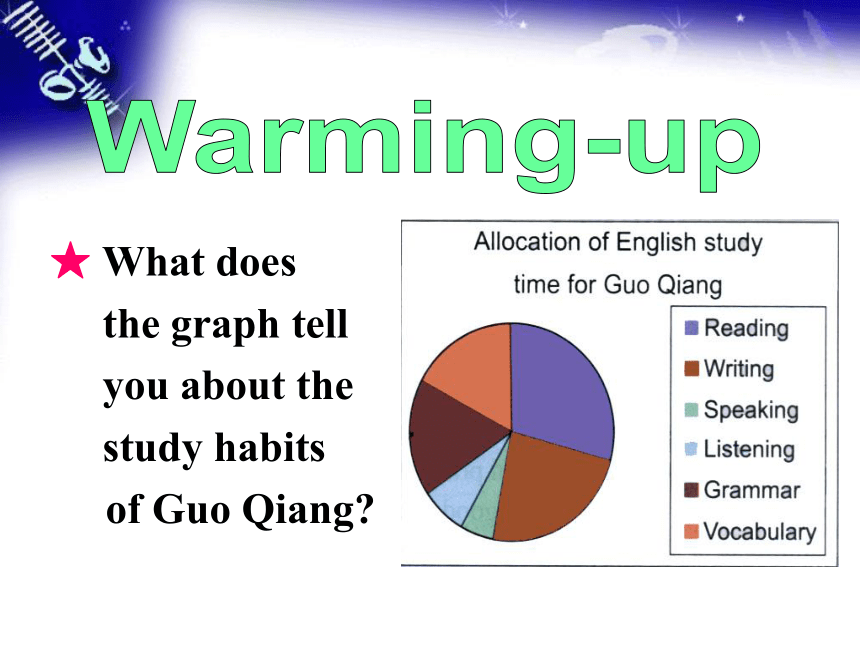 Warming-up

★ What does the graph tell you about the study habits of Guo Qiang?

Allocation of English study time for Guo Qiang

Reading
Writing
Speaking
Listening
Grammar
Vocabulary